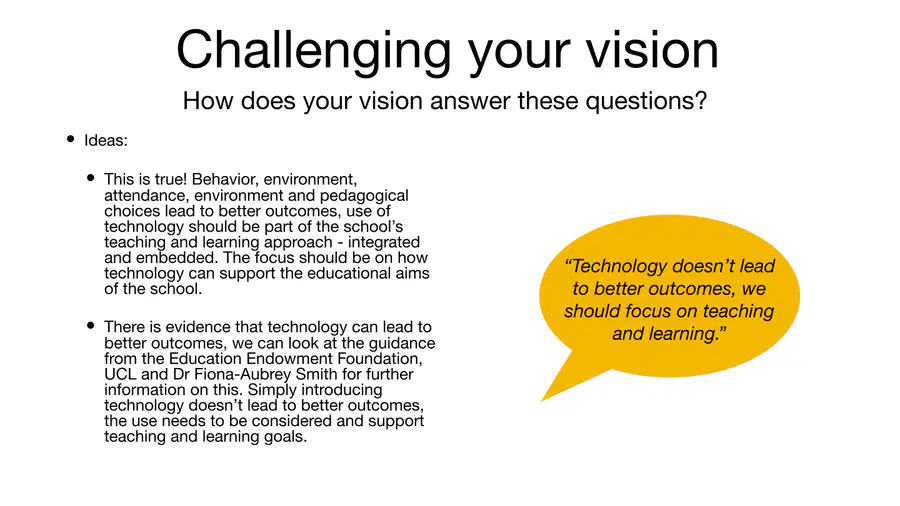 Challenging your vision

How does your vision answer these questions?

• Ideas:

• This is true! Behavior, environment, attendance, environment and pedagogical choices lead to better outcomes, use of technology should be part of the school's teaching and learning approach - integrated and embedded. The focus should be on how technology can support the educational aims of the school.

• There is evidence that technology can lead to better outcomes, we can look at the guidance from the Education Endowment Foundation, UCL and Dr Fiona-Aubrey Smith for further information on this. Simply introducing technology doesn't lead to better outcomes, the use needs to be considered and support teaching and learning goals.

"Technology doesn't lead to better outcomes, we should focus on teaching and learning."